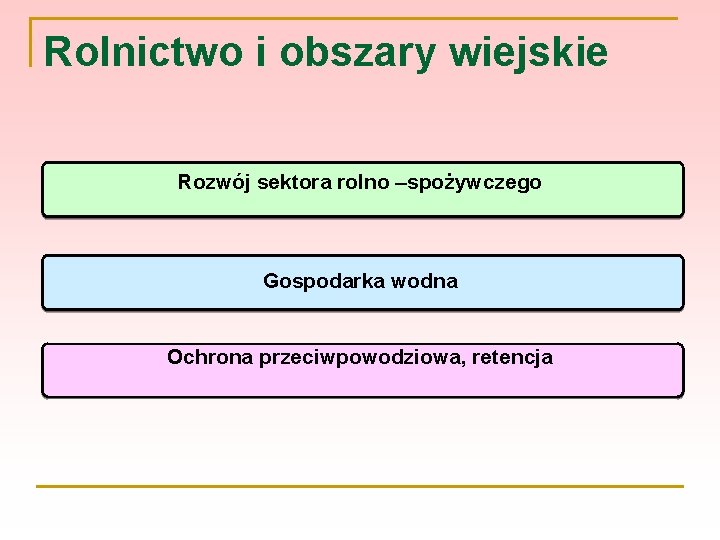 Rolnictwo i obszary wiejskie

Rozwój sektora rolno –spożywczego

Gospodarka wodna

Ochrona przeciwpowodziowa, retencja